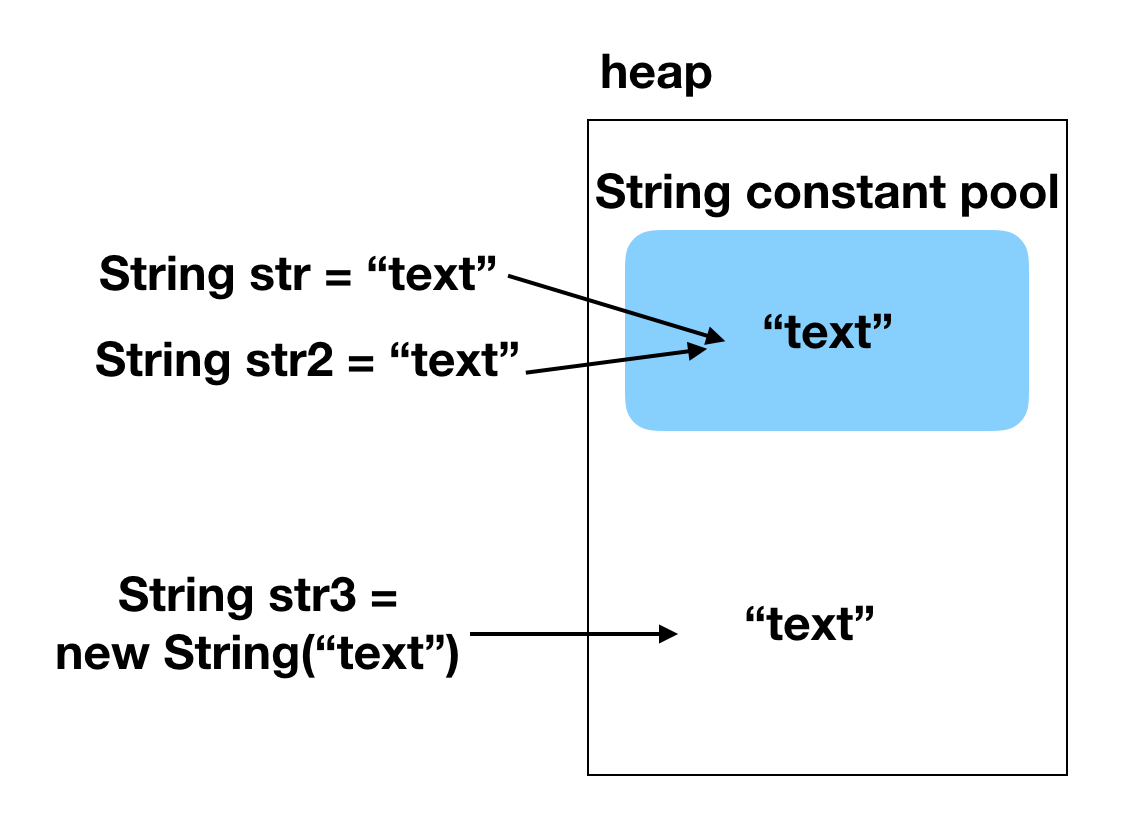 heap

String constant pool

String str = “text”

String str2 = “text”

“text”

String str3 = new String(“text”)

“text”